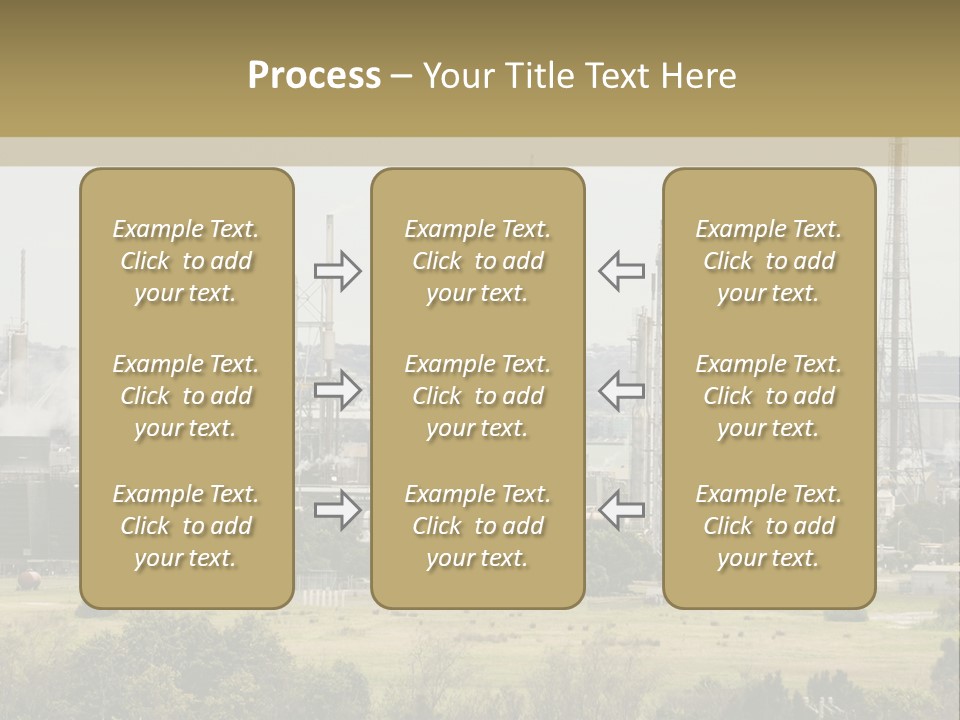 Process – Your Title Text Here

Example Text. Click to add your text.

Example Text. Click to add your text.

Example Text. Click to add your text.

Example Text. Click to add your text.

Example Text. Click to add your text.

Example Text. Click to add your text.

Example Text. Click to add your text.

Example Text. Click to add your text.

Example Text. Click to add your text.